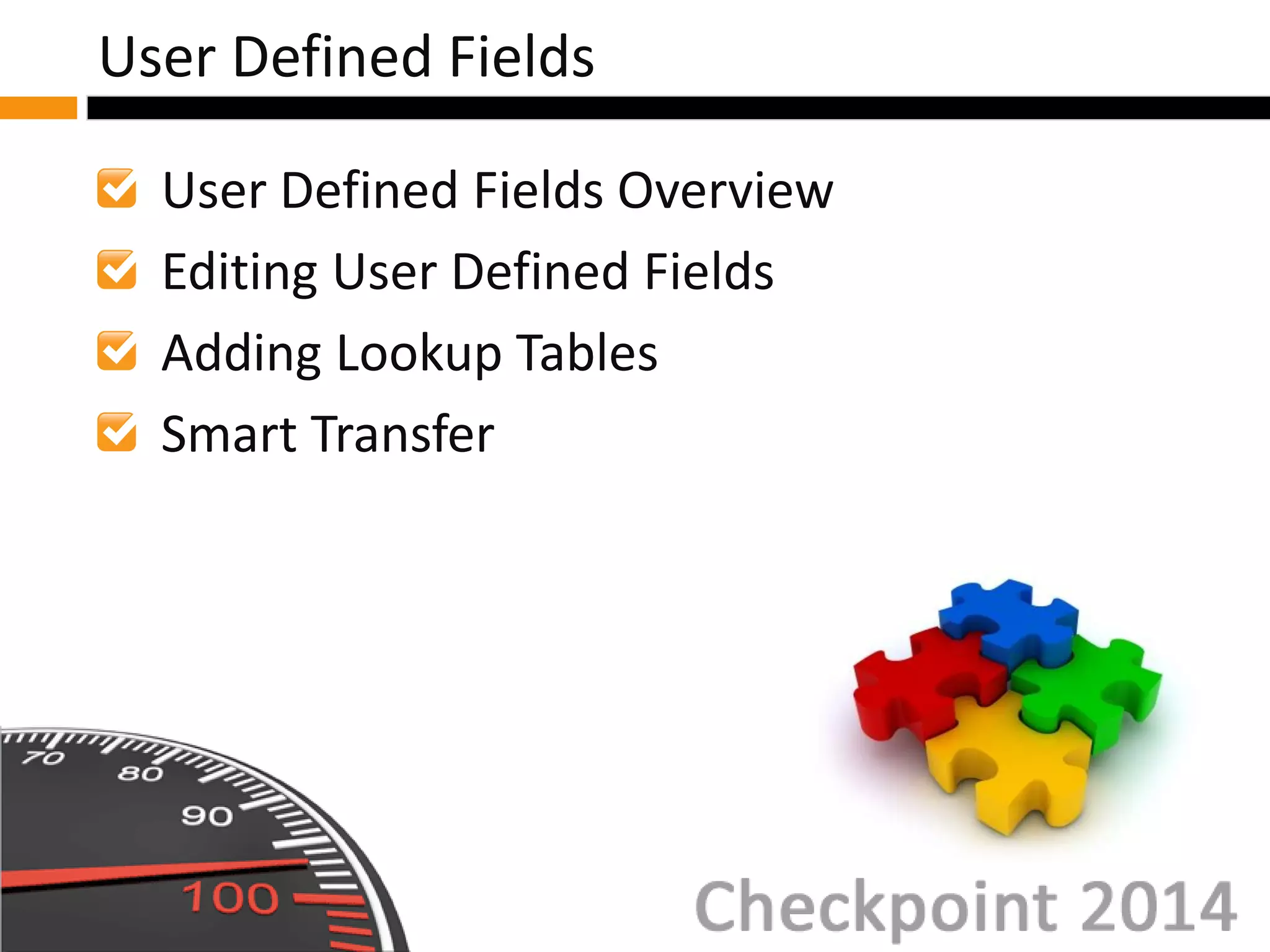 User Defined Fields

User Defined Fields Overview

Editing User Defined Fields

Adding Lookup Tables

Smart Transfer

70
80
90
100

Checkpoint 2014